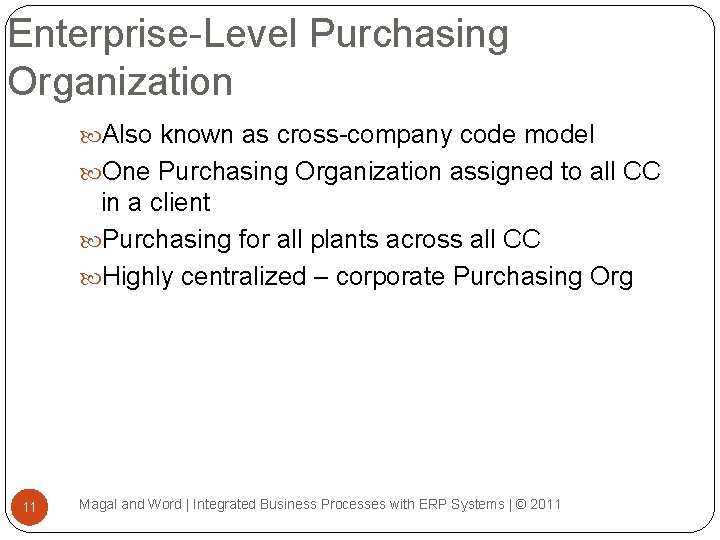 Enterprise-Level Purchasing Organization

Also known as cross-company code model

One Purchasing Organization assigned to all CC in a client

Purchasing for all plants across all CC

Highly centralized – corporate Purchasing Org

11

Magal and Word | Integrated Business Processes with ERP Systems | © 2011